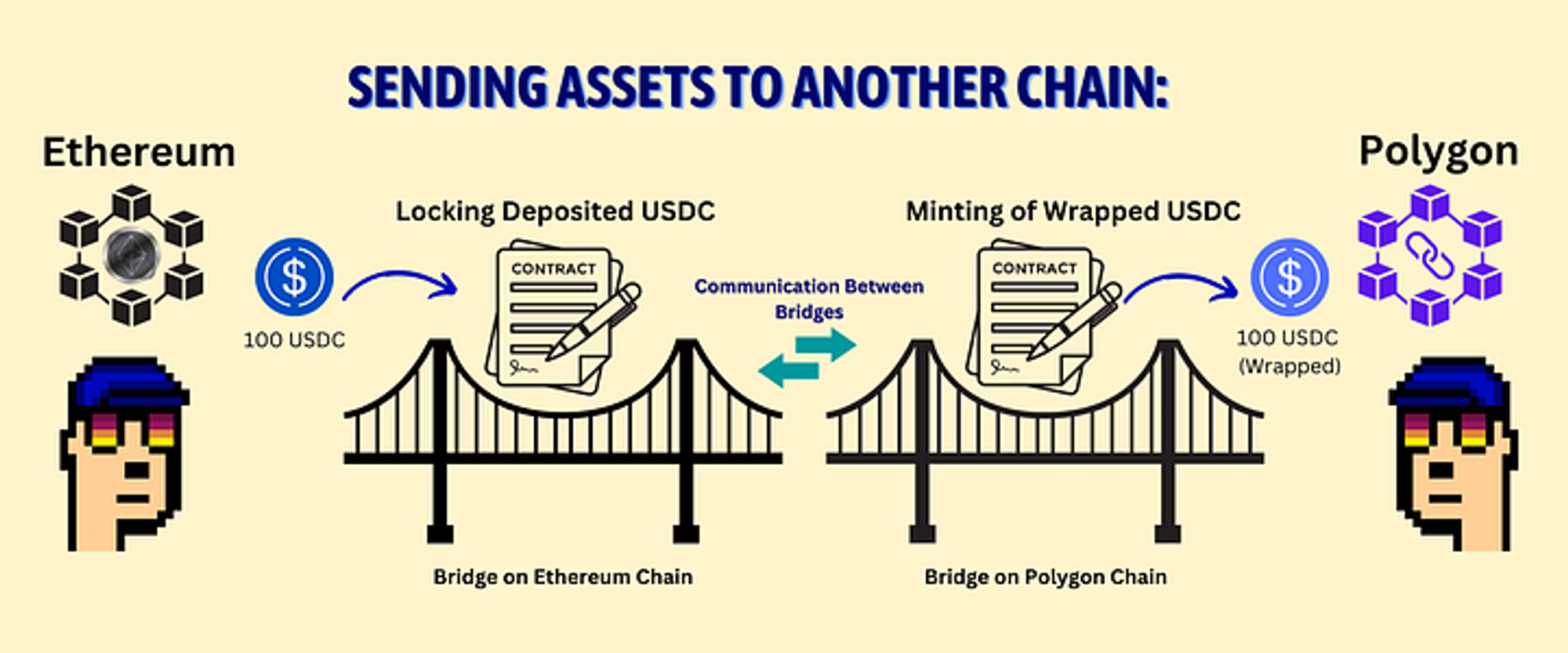 SENDING ASSETS TO ANOTHER CHAIN:

Ethereum

Polygon

Locking Deposited USDC

Minting of Wrapped USDC

$

100 USDC

CONTRACT

Communication Between Bridges

CONTRACT

$

100 USDC (Wrapped)

Bridge on Ethereum Chain

Bridge on Polygon Chain